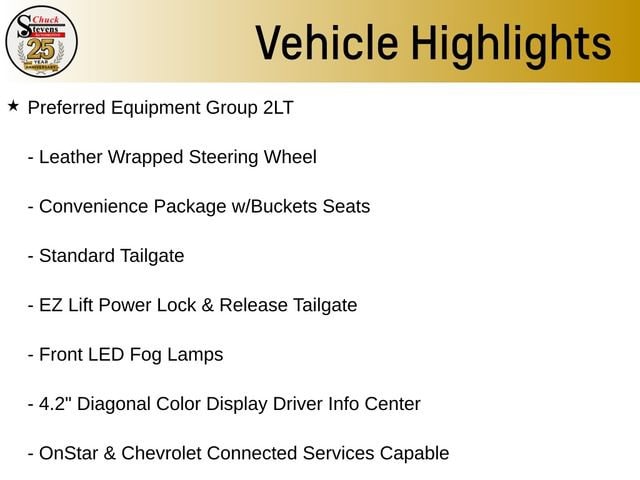 Chuck Stevens
25
YEAR
ANNIVERSARY

Vehicle Highlights

★ Preferred Equipment Group 2LT

- Leather Wrapped Steering Wheel

- Convenience Package w/Buckets Seats

- Standard Tailgate

- EZ Lift Power Lock & Release Tailgate

- Front LED Fog Lamps

- 4.2" Diagonal Color Display Driver Info Center

- OnStar & Chevrolet Connected Services Capable